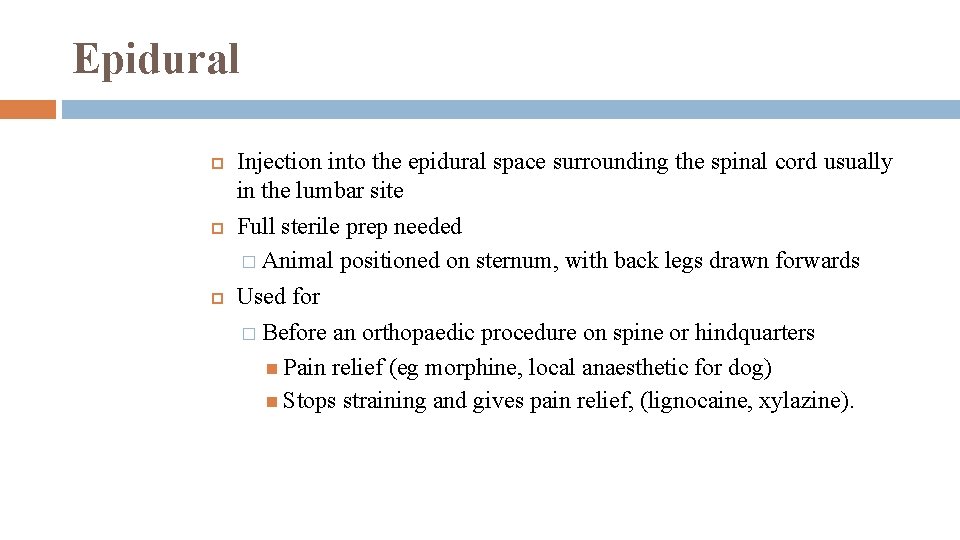 Epidural

Injection into the epidural space surrounding the spinal cord usually in the lumbar site

Full sterile prep needed

Animal positioned on sternum, with back legs drawn forwards

Used for

Before an orthopaedic procedure on spine or hindquarters

Pain relief (eg morphine, local anaesthetic for dog)

Stops straining and gives pain relief, (lignocaine, xylazine).